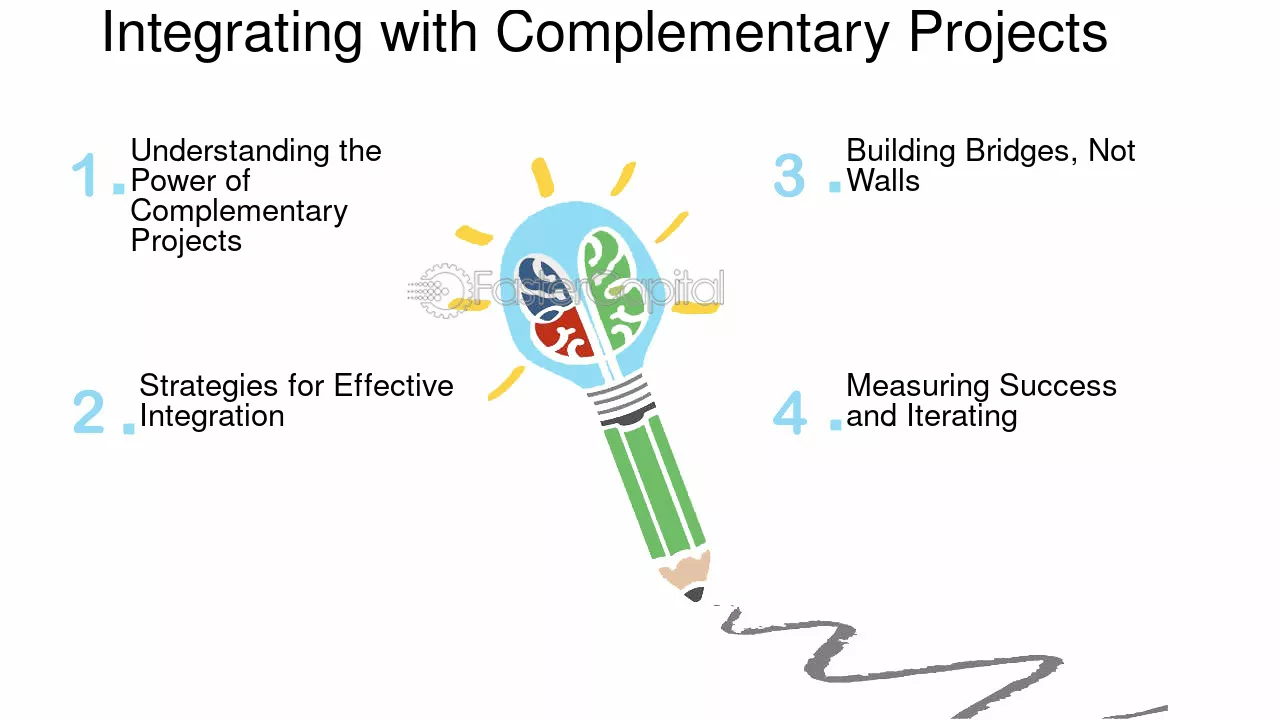 Integrating with Complementary Projects

1. Understanding the Power of Complementary Projects

2. Strategies for Effective Integration

3. Building Bridges, Not Walls

4. Measuring Success and Iterating

FasterCapital